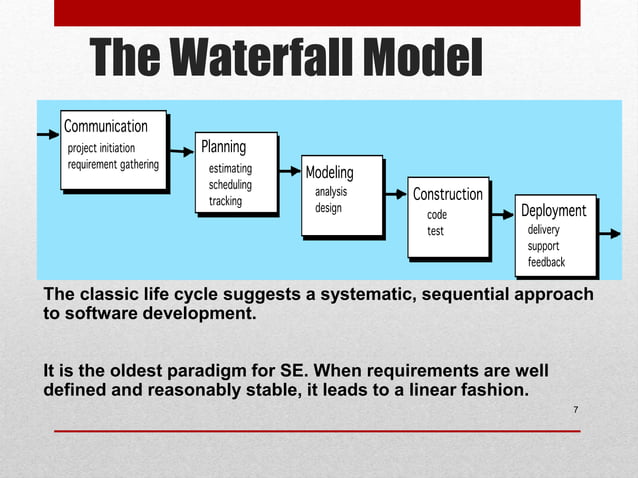 The Waterfall Model

Communication
project initiation
requirement gathering

Planning
estimating
scheduling
tracking

Modeling
analysis
design

Construction
code
test

Deployment
delivery
support
feedback

The classic life cycle suggests a systematic, sequential approach to software development.

It is the oldest paradigm for SE. When requirements are well defined and reasonably stable, it leads to a linear fashion.

7